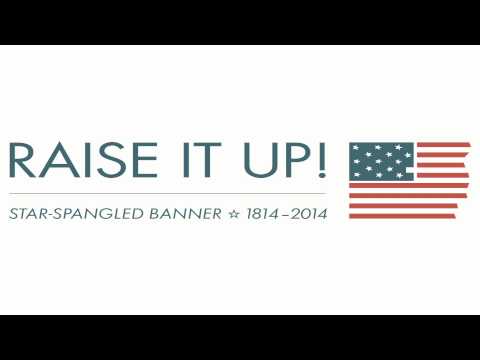 RAISE IT UP!

STAR-SPANGLED BANNER ☆ 1814–2014